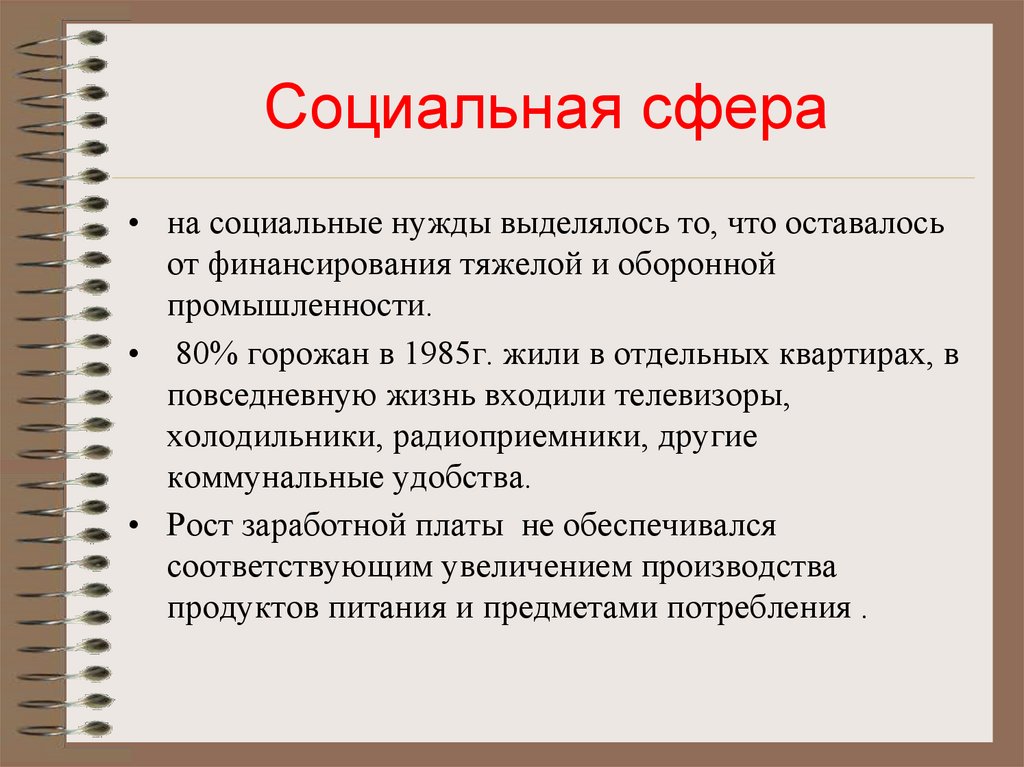 Социальная сфера

• на социальные нужды выделялось то, что оставалось от финансирования тяжелой и оборонной промышленности.

• 80% горожан в 1985г. жили в отдельных квартирах, в повседневную жизнь входили телевизоры, холодильники, радиоприемники, другие коммунальные удобства.

• Рост заработной платы не обеспечивался соответствующим увеличением производства продуктов питания и предметами потребления .